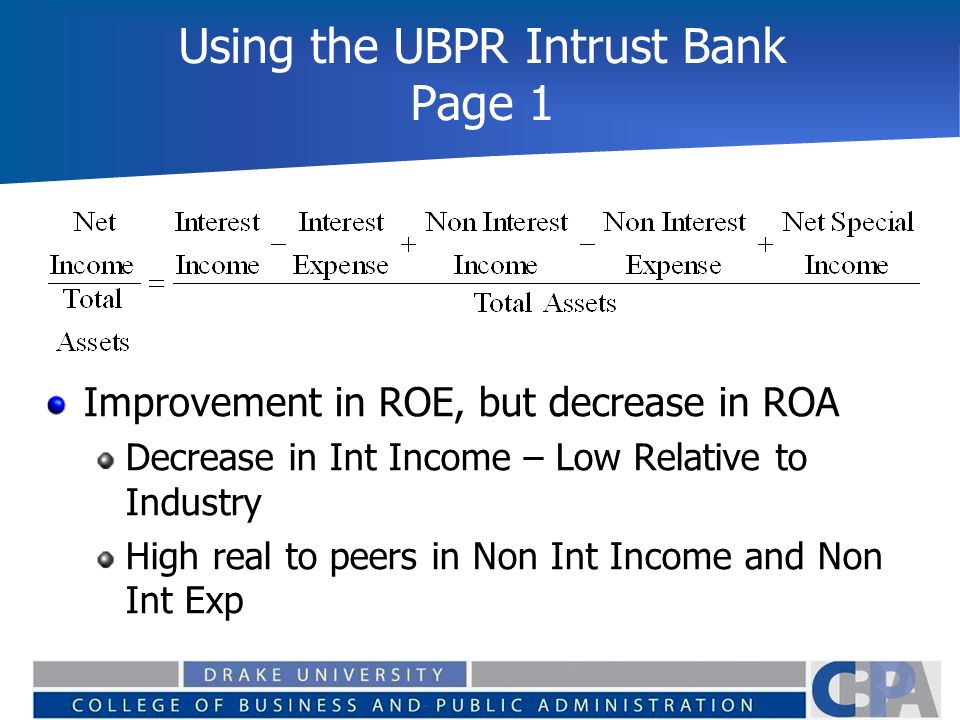 Using the UBPR Intrust Bank
Page 1

$\frac{\text{Net Income}}{\text{Total Assets}} = \frac{\text{Interest Income} - \text{Interest Expense} + \text{Non Interest Income} - \text{Non Interest Expense} + \text{Net Special Income}}{\text{Total Assets}}$

Improvement in ROE, but decrease in ROA

Decrease in Int Income – Low Relative to Industry

High real to peers in Non Int Income and Non Int Exp

DRAKE UNIVERSITY
COLLEGE OF BUSINESS AND PUBLIC ADMINISTRATION
CBPA